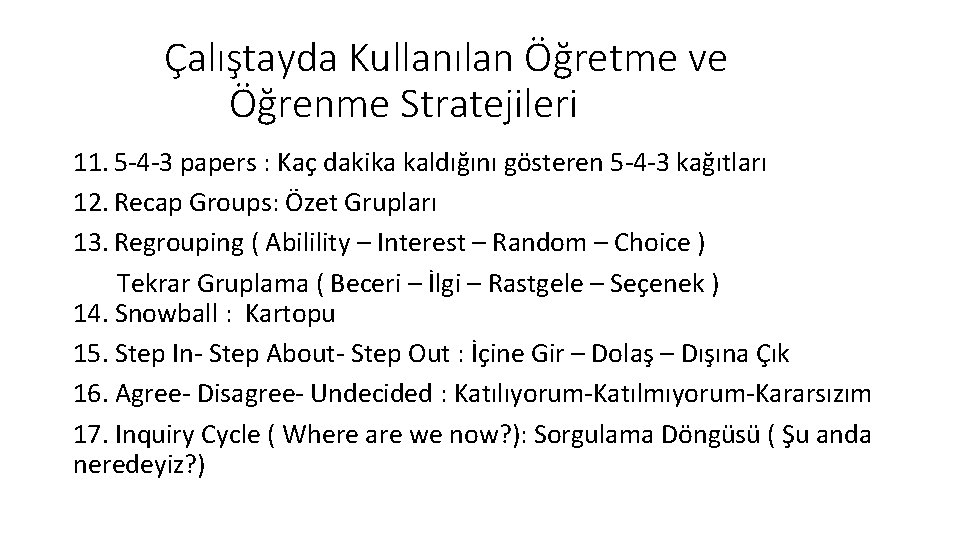 Çalıştayda Kullanılan Öğretme ve Öğrenme Stratejileri

11. 5-4-3 papers : Kaç dakika kaldığını gösteren 5-4-3 kağıtları
12. Recap Groups: Özet Grupları
13. Regrouping ( Abilility – Interest – Random – Choice )
Tekrar Gruplama ( Beceri – İlgi – Rastgele – Seçenek )
14. Snowball : Kartopu
15. Step In- Step About- Step Out : İçine Gir – Dolaş – Dışına Çık
16. Agree- Disagree- Undecided : Katılıyorum-Katılmıyorum-Kararsızım
17. Inquiry Cycle ( Where are we now?): Sorgulama Döngüsü ( Şu anda neredeyiz?)